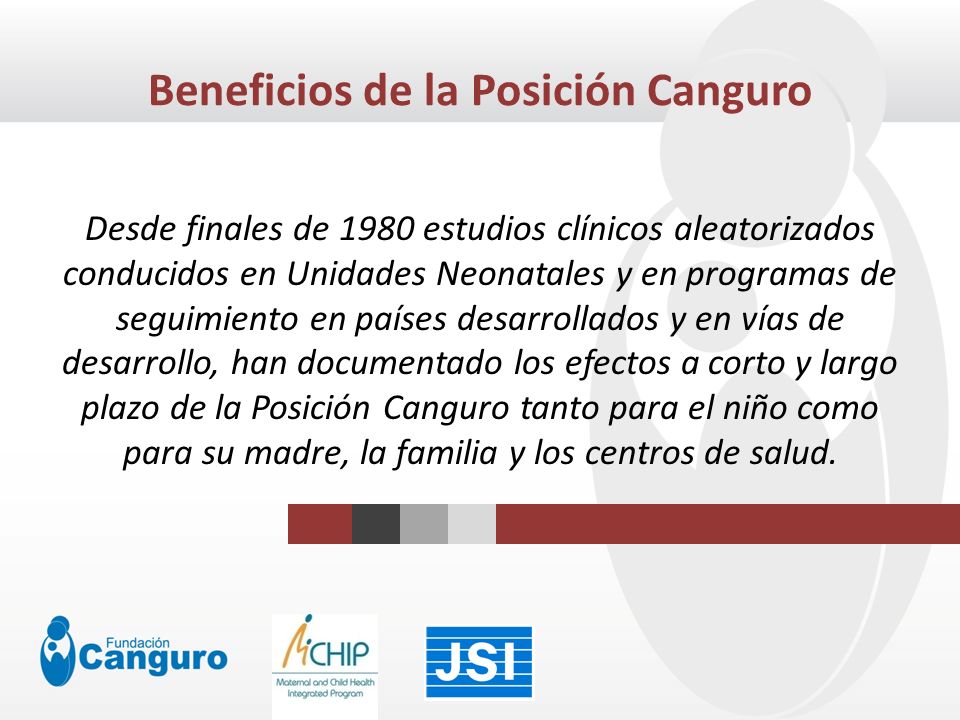 Beneficios de la Posición Canguro

Desde finales de 1980 estudios clínicos aleatorizados conducidos en Unidades Neonatales y en programas de seguimiento en países desarrollados y en vías de desarrollo, han documentado los efectos a corto y largo plazo de la Posición Canguro tanto para el niño como para su madre, la familia y los centros de salud.

Fundación Canguro

MCHIP
Maternal and Child Health Integrated Program

JSI